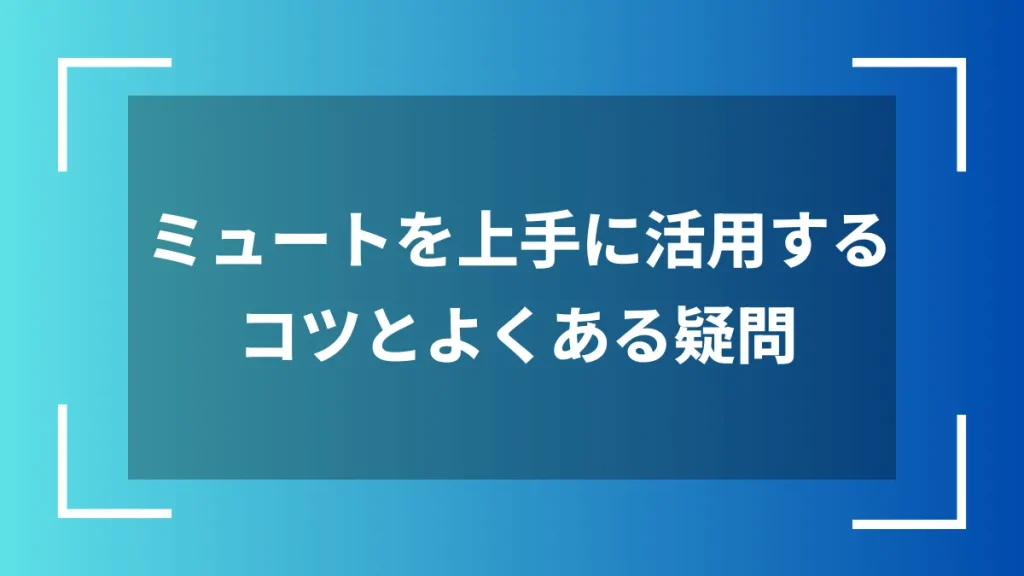 ミュートを上手に活用する
コツとよくある疑問